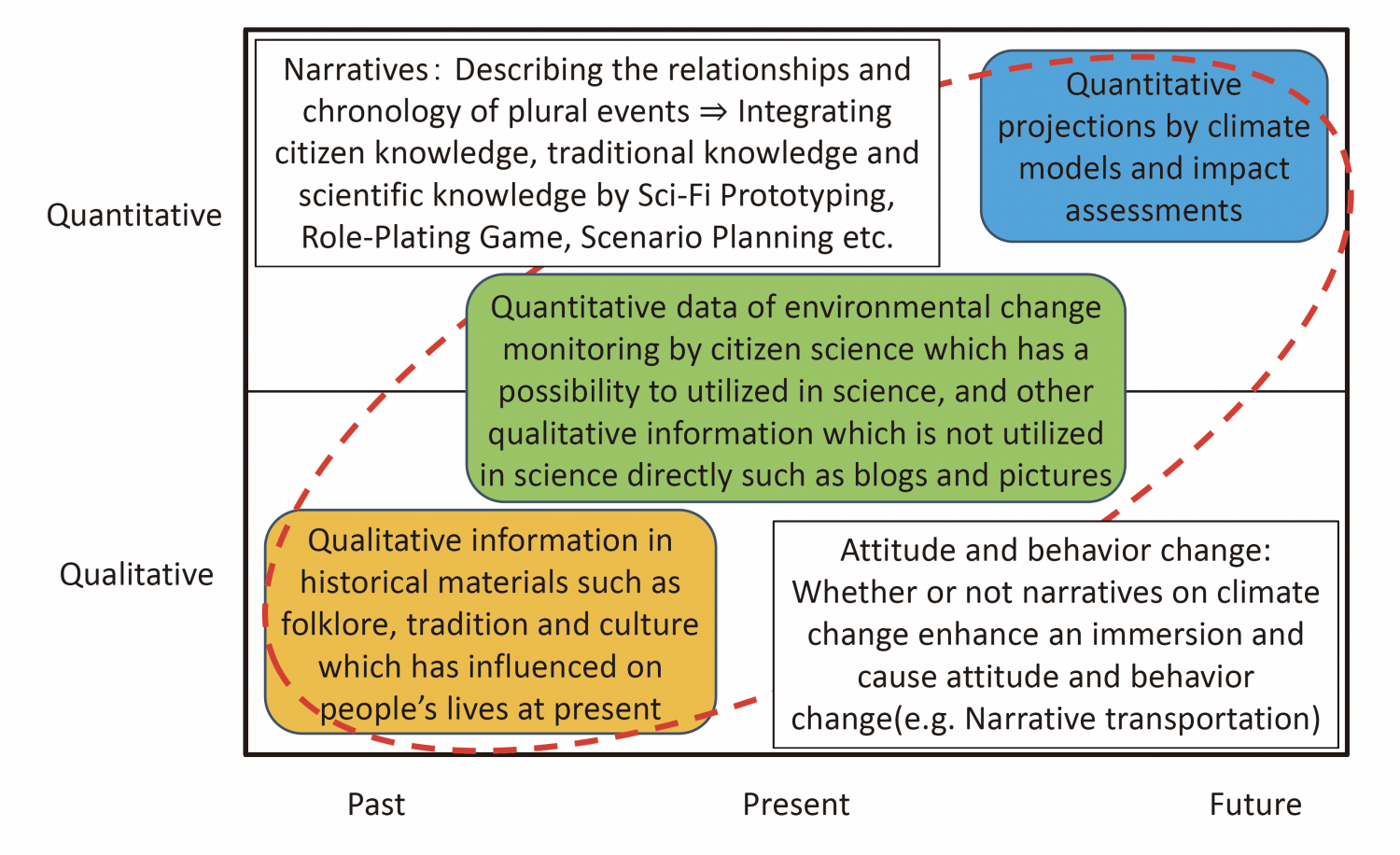 Quantitative

Narratives: Describing the relationships and chronology of plural events ⇒ Integrating citizen knowledge, traditional knowledge and scientific knowledge by Sci-Fi Prototyping, Role-Plating Game, Scenario Planning etc.

Quantitative projections by climate models and impact assessments

Quantitative data of environmental change monitoring by citizen science which has a possibility to utilized in science, and other qualitative information which is not utilized in science directly such as blogs and pictures

Qualitative

Qualitative information in historical materials such as folklore, tradition and culture which has influenced on people's lives at present

Attitude and behavior change: Whether or not narratives on climate change enhance an immersion and cause attitude and behavior change(e.g. Narrative transportation)

Past

Present

Future